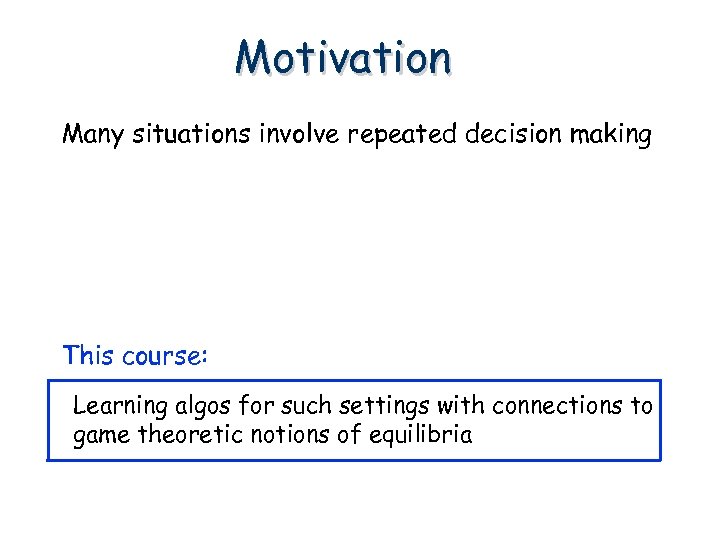 Motivation

Many situations involve repeated decision making

This course:

Learning algos for such settings with connections to game theoretic notions of equilibria